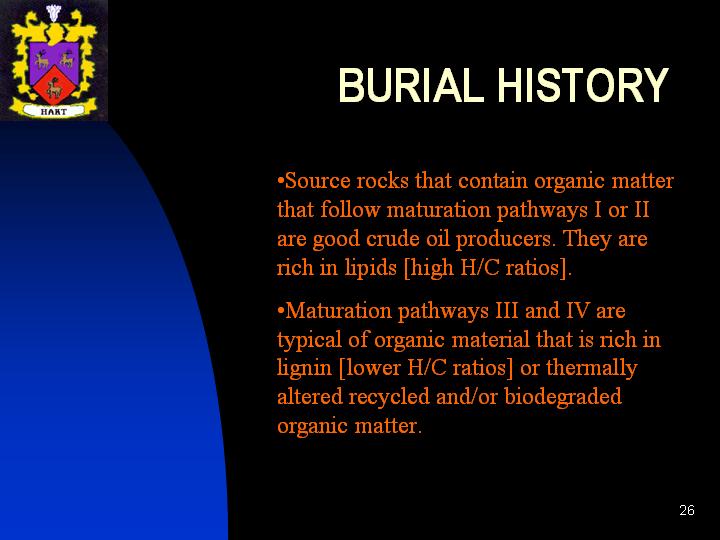 HART

BURIAL HISTORY

•Source rocks that contain organic matter that follow maturation pathways I or II are good crude oil producers. They are rich in lipids [high H/C ratios].

•Maturation pathways III and IV are typical of organic material that is rich in lignin [lower H/C ratios] or thermally altered recycled and/or biodegraded organic matter.

26